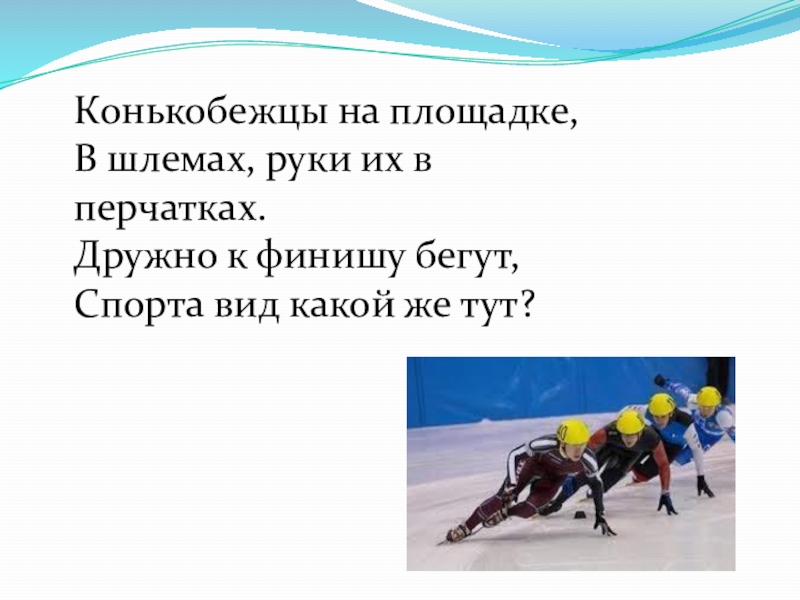 Конькобежцы на площадке,
В шлемах, руки их в перчатках.
Дружно к финишу бегут,
Спорта вид какой же тут?